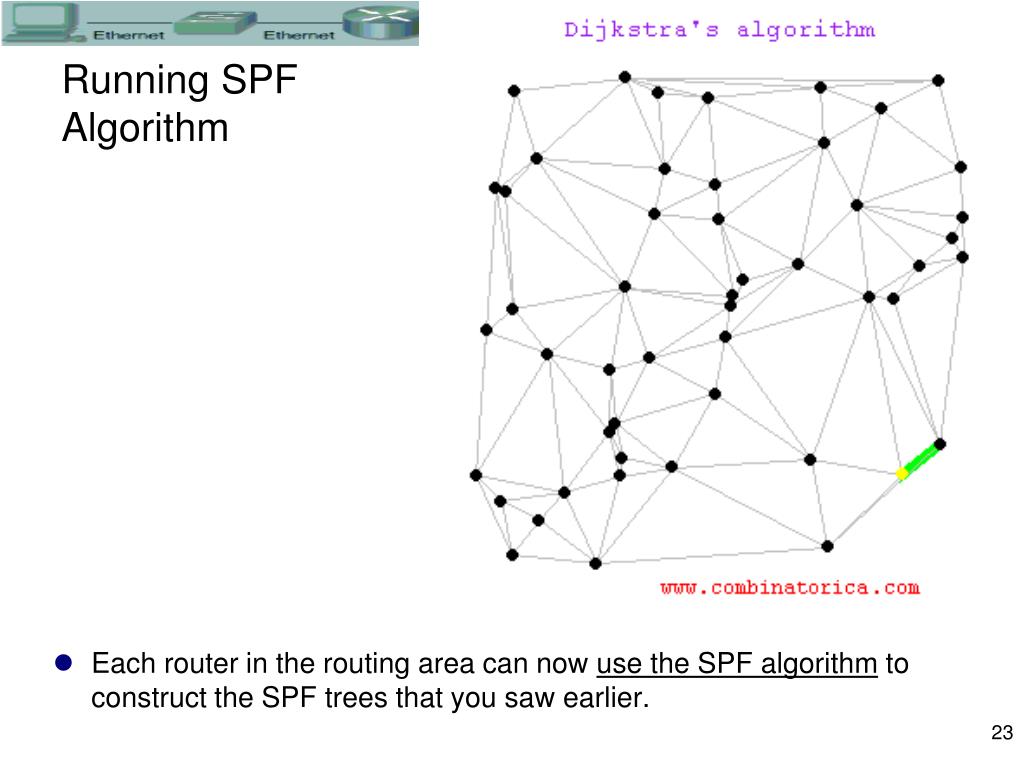 Ethernet Ethernet

Running SPF Algorithm

Dijkstra's algorithm

www.combinatorica.com

Each router in the routing area can now use the SPF algorithm to construct the SPF trees that you saw earlier.

23